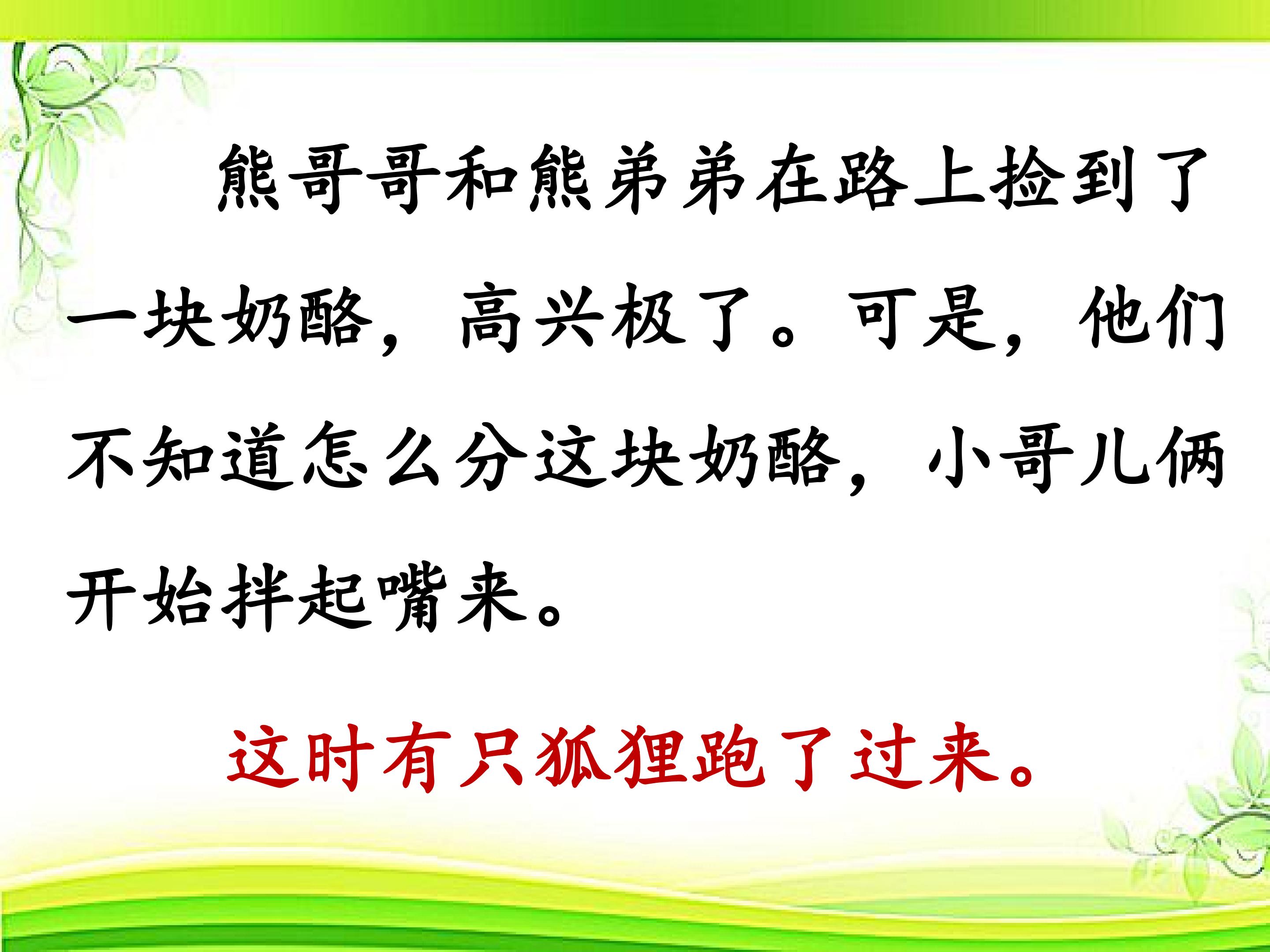 熊哥哥和熊弟弟在路上捡到了一块奶酪，高兴极了。可是，他们不知道怎么分这块奶酪，小哥儿俩开始拌起嘴来。

这时有只狐狸跑了过来。